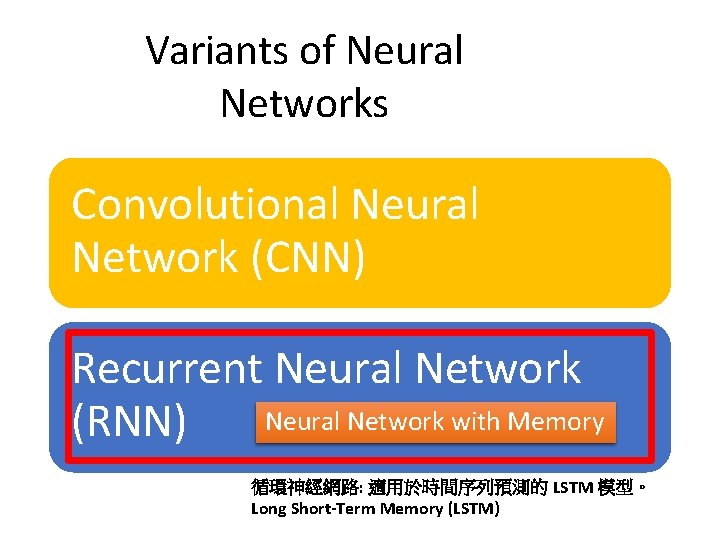 Variants of Neural Networks

Convolutional Neural Network (CNN)

Recurrent Neural Network (RNN)

Neural Network with Memory

循環神經網路: 適用於時間序列預測的 LSTM 模型。
Long Short-Term Memory (LSTM)